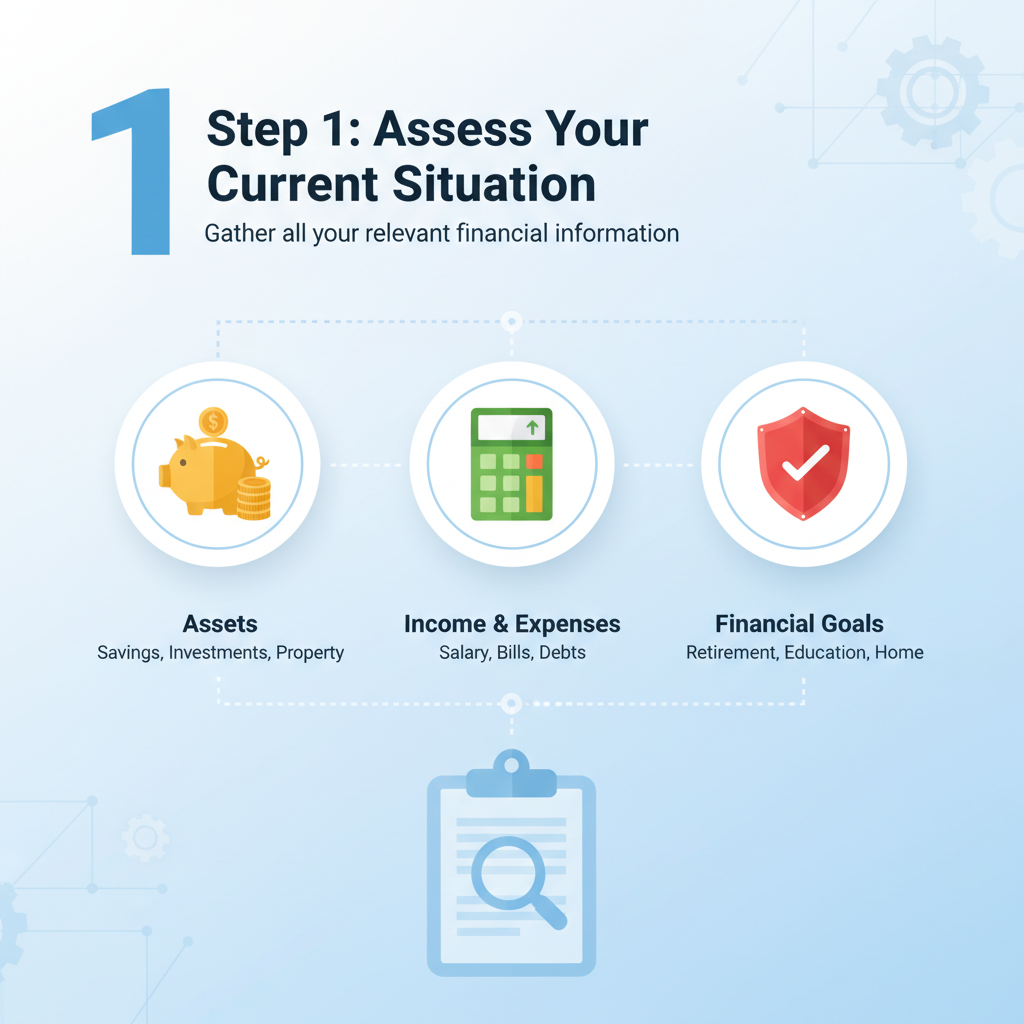 1

Step 1: Assess Your Current Situation

Gather all your relevant financial information

$

Assets
Savings, Investments, Property

Income & Expenses
Salary, Bills, Debts

Financial Goals
Retirement, Education, Home